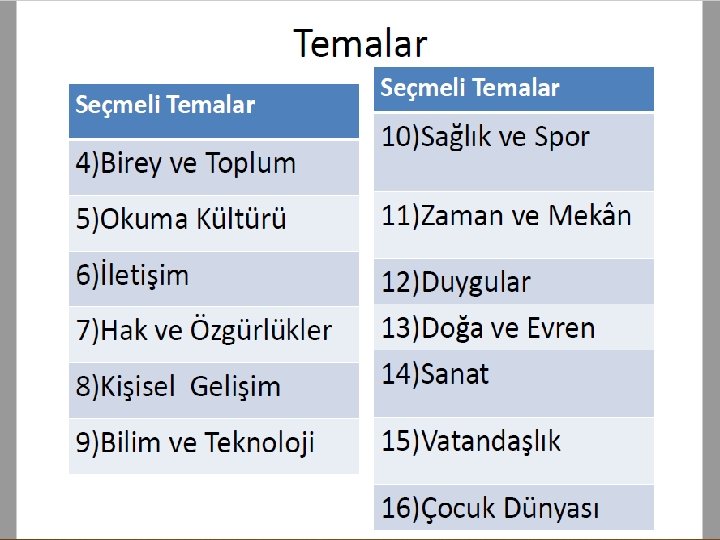 Temalar

| Seçmeli Temalar |
|---|
| 4)Birey ve Toplum |
| 5)Okuma Kültürü |
| 6)İletişim |
| 7)Hak ve Özgürlükler |
| 8)Kişisel Gelişim |
| 9)Bilim ve Teknoloji |

| Seçmeli Temalar |
|---|
| 10)Sağlık ve Spor |
| 11)Zaman ve Mekân |
| 12)Duygular |
| 13)Doğa ve Evren |
| 14)Sanat |
| 15)Vatandaşlık |
| 16)Çocuk Dünyası |